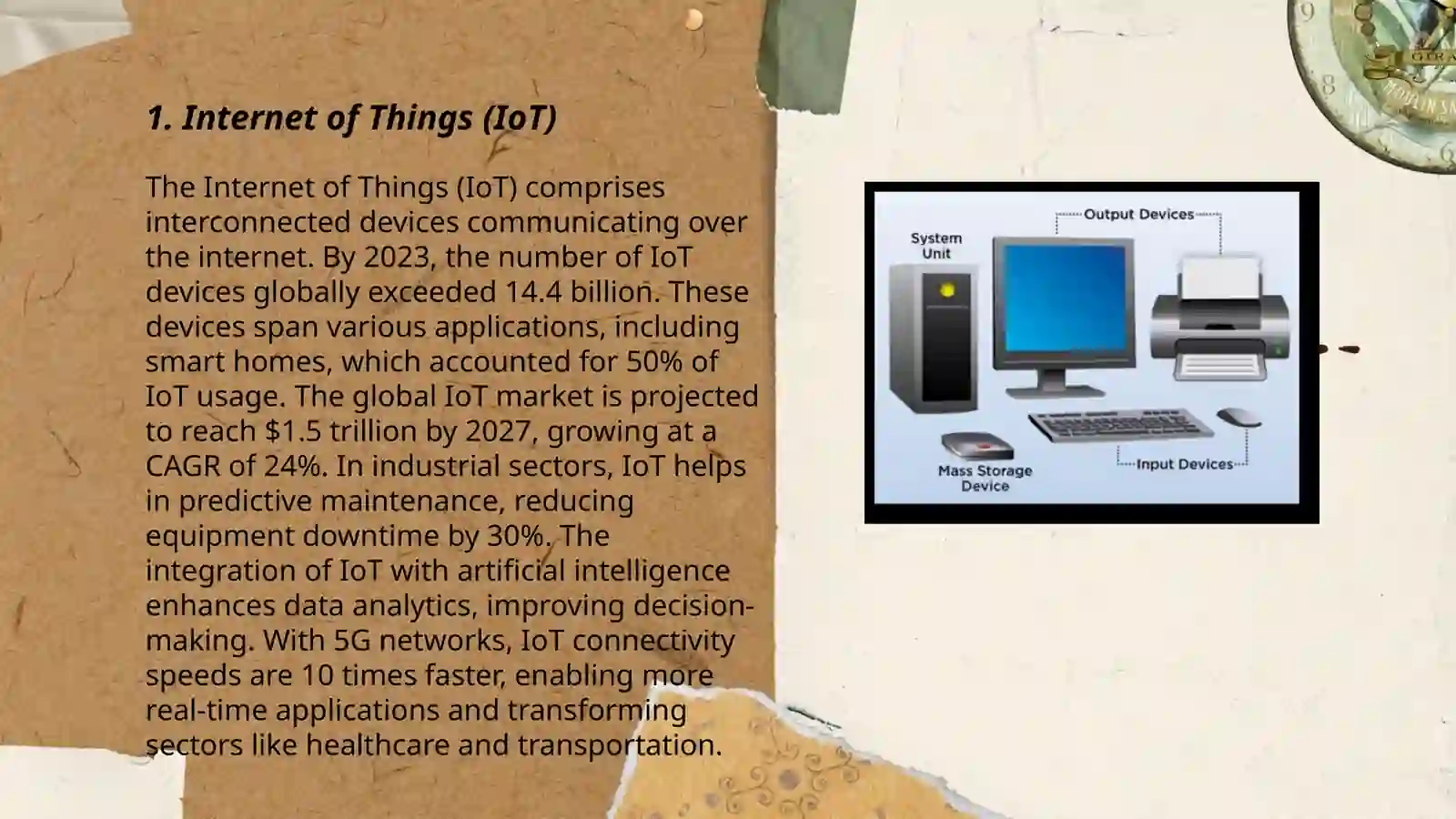 1. Internet of Things (IoT)

The Internet of Things (IoT) comprises interconnected devices communicating over the internet. By 2023, the number of IoT devices globally exceeded 14.4 billion. These devices span various applications, including smart homes, which accounted for 50% of IoT usage. The global IoT market is projected to reach $1.5 trillion by 2027, growing at a CAGR of 24%. In industrial sectors, IoT helps in predictive maintenance, reducing equipment downtime by 30%. The integration of IoT with artificial intelligence enhances data analytics, improving decision-making. With 5G networks, IoT connectivity speeds are 10 times faster, enabling more real-time applications and transforming sectors like healthcare and transportation.

System Unit

Output Devices

Mass Storage Device

Input Devices